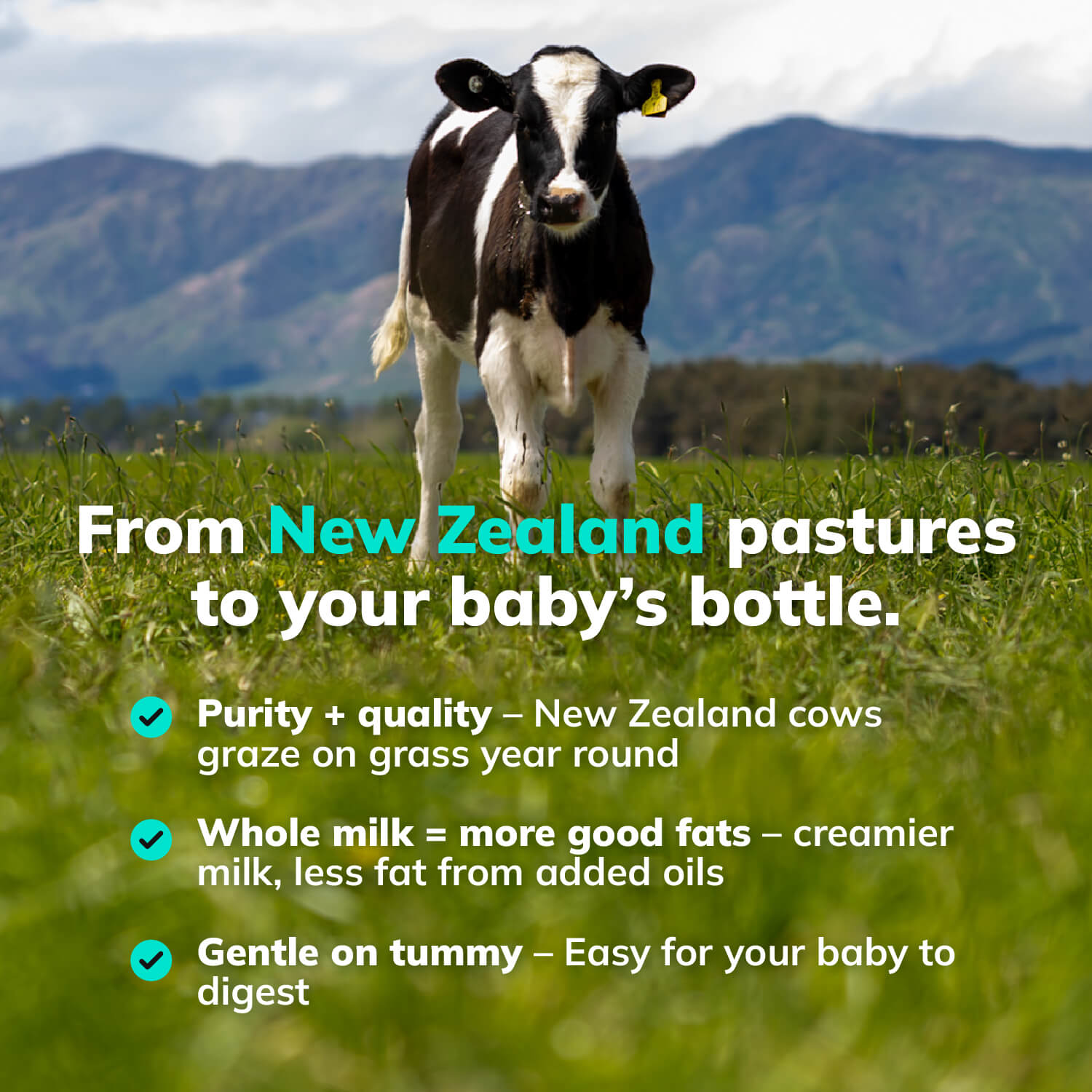 From New Zealand pastures to your baby's bottle.

Purity + quality – New Zealand cows graze on grass year round

Whole milk = more good fats – creamier milk, less fat from added oils

Gentle on tummy – Easy for your baby to digest